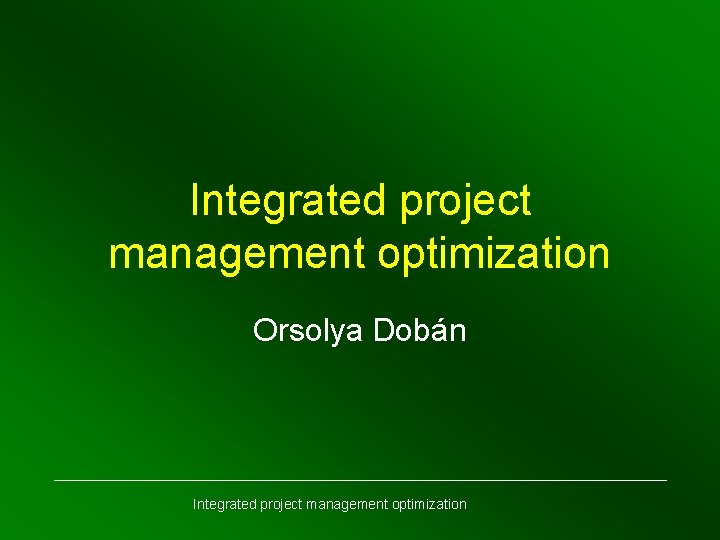 Integrated project management optimization

Orsolya Dobán

Integrated project management optimization